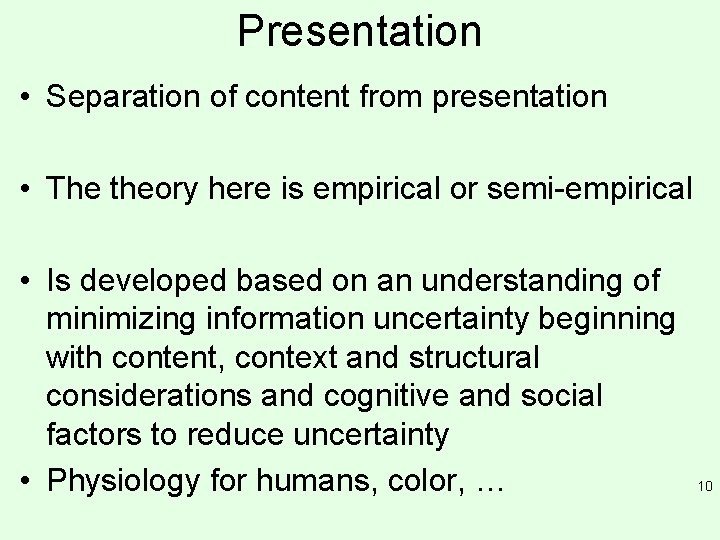 Presentation

• Separation of content from presentation

• The theory here is empirical or semi-empirical

• Is developed based on an understanding of minimizing information uncertainty beginning with content, context and structural considerations and cognitive and social factors to reduce uncertainty

• Physiology for humans, color, …

10